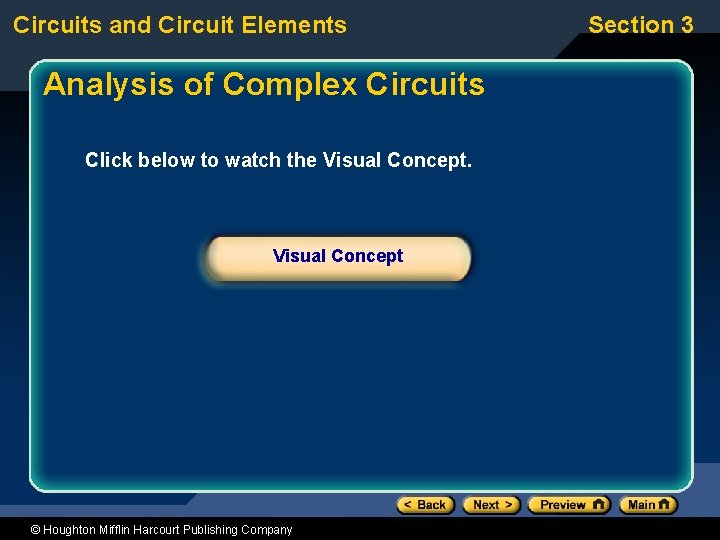 Circuits and Circuit Elements

Section 3

Analysis of Complex Circuits

Click below to watch the Visual Concept.

Visual Concept

< Back

Next >

Preview

Main

© Houghton Mifflin Harcourt Publishing Company